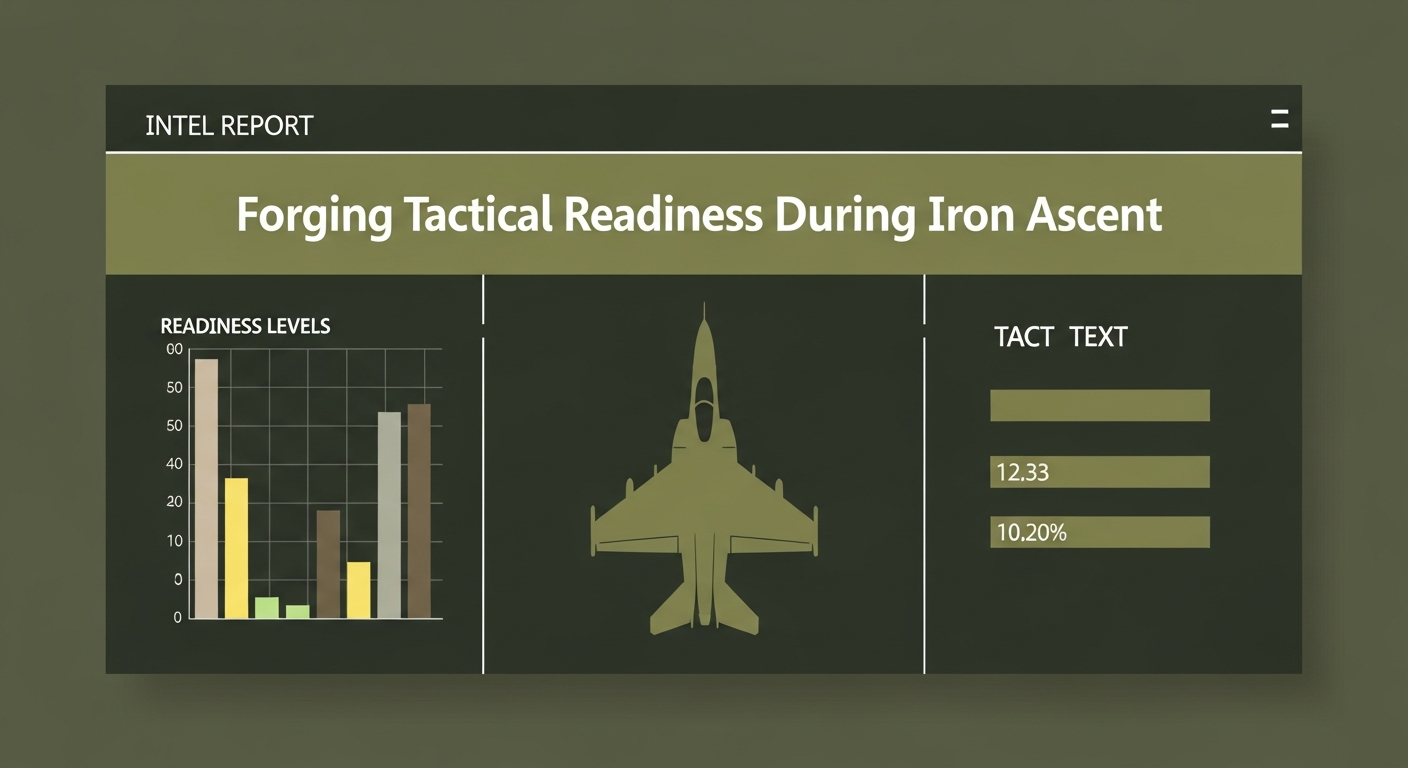 INTEL REPORT

Forging Tactical Readiness During Iron Ascent

READINESS LEVELS

00
50
50
40
20
10
0
0

TACT TEXT

12.33

10.20%